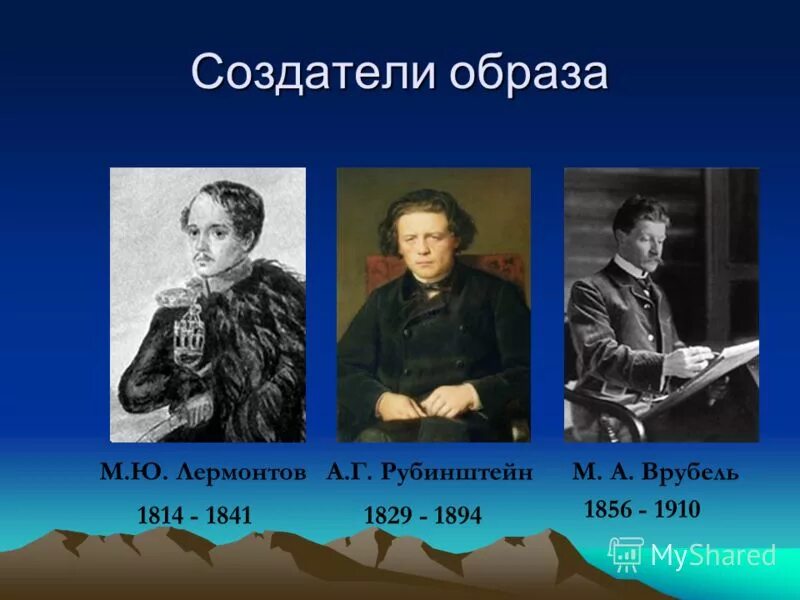 Создатели образа

М.Ю. Лермонтов
1814 - 1841

А.Г. Рубинштейн
1829 - 1894

М. А. Врубель
1856 - 1910

MyShared